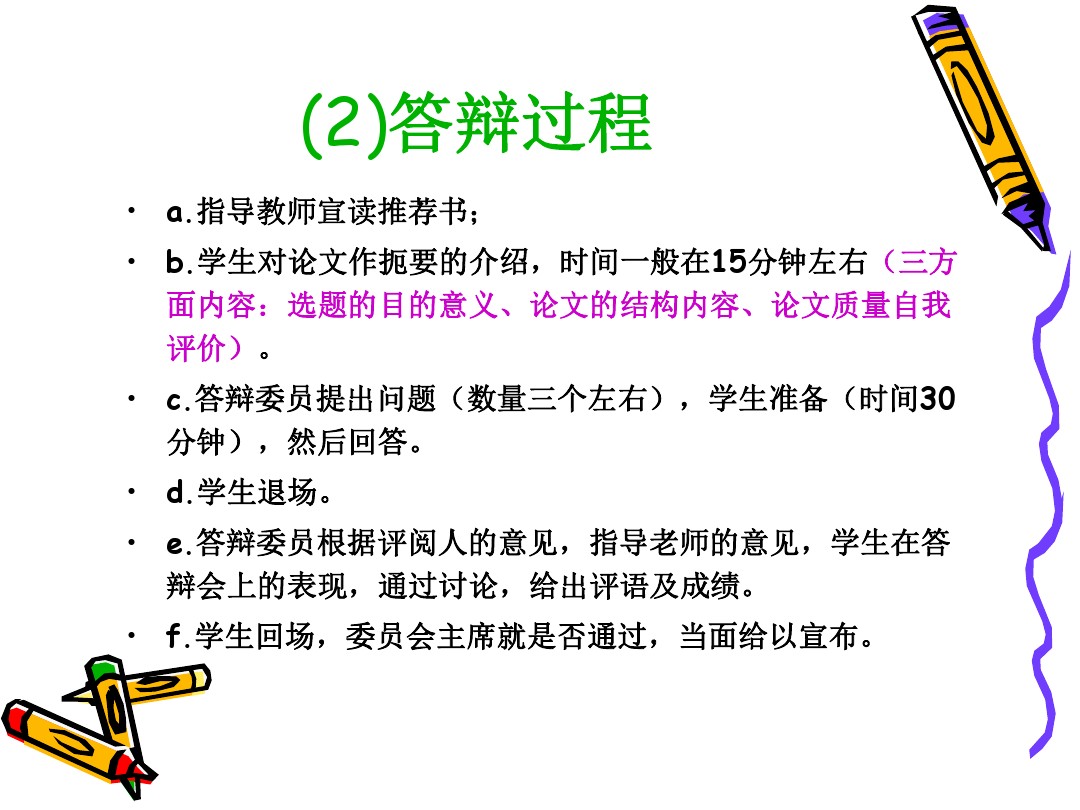 (2)答辩过程

• a.指导教师宣读推荐书；

• b.学生对论文作扼要的介绍，时间一般在15分钟左右（三方面内容：选题的目的意义、论文的结构内容、论文质量自我评价）。

• c.答辩委员提出问题（数量三个左右），学生准备（时间30分钟），然后回答。

• d.学生退场。

• e.答辩委员根据评阅人的意见，指导老师的意见，学生在答辩会上的表现，通过讨论，给出评语及成绩。

• f.学生回场，委员会主席就是否通过，当面给以宣布。